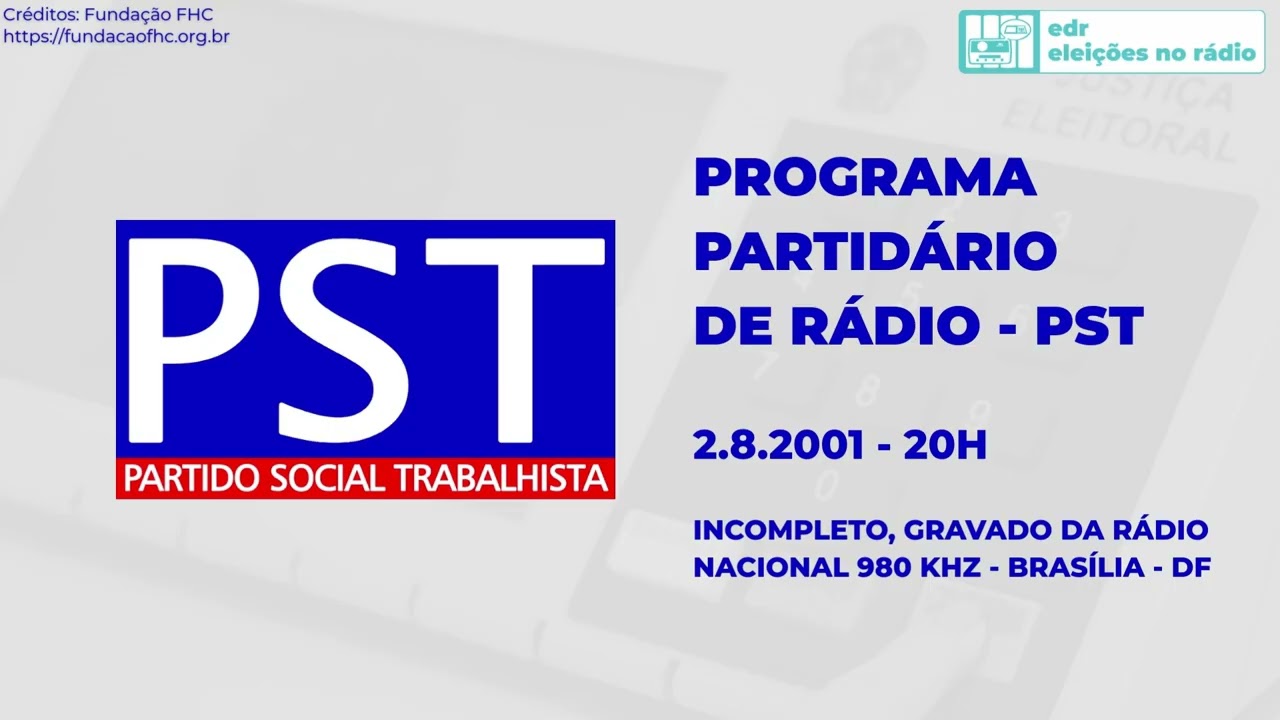 Créditos: Fundação FHC
https://fundacaofhc.org.br

edr
eleições no rádio

JUSTIÇA
ELEITORAL

PST
PARTIDO SOCIAL TRABALHISTA

PROGRAMA PARTIDÁRIO DE RÁDIO - PST

2.8.2001 - 20H

INCOMPLETO, GRAVADO DA RÁDIO NACIONAL 980 KHZ - BRASÍLIA - DF